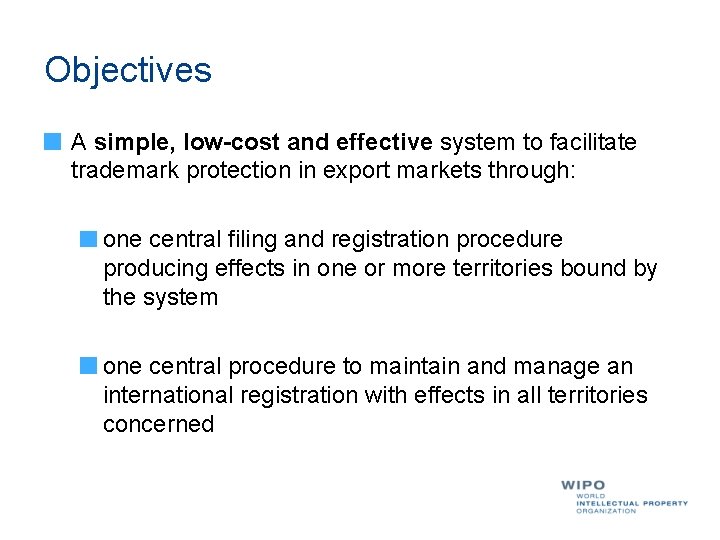 Objectives

A simple, low-cost and effective system to facilitate trademark protection in export markets through:

one central filing and registration procedure producing effects in one or more territories bound by the system

one central procedure to maintain and manage an international registration with effects in all territories concerned

WIPO
WORLD
INTELLECTUAL PROPERTY
ORGANIZATION